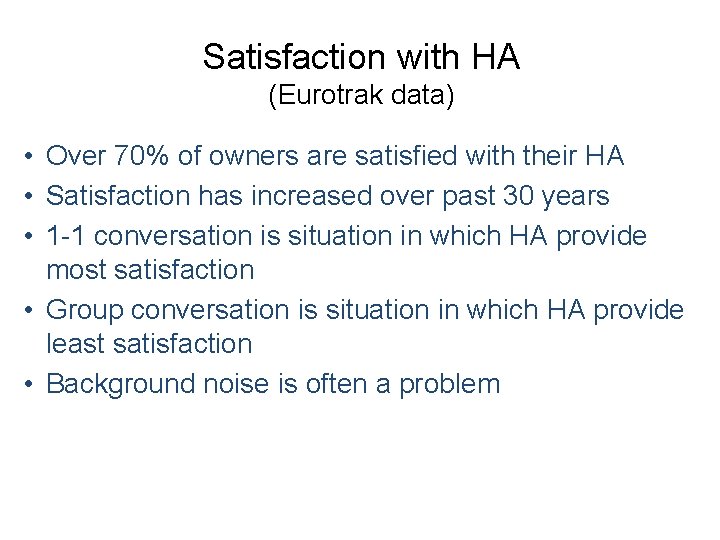 Satisfaction with HA
(Eurotrak data)

• Over 70% of owners are satisfied with their HA
• Satisfaction has increased over past 30 years
• 1-1 conversation is situation in which HA provide most satisfaction
• Group conversation is situation in which HA provide least satisfaction
• Background noise is often a problem